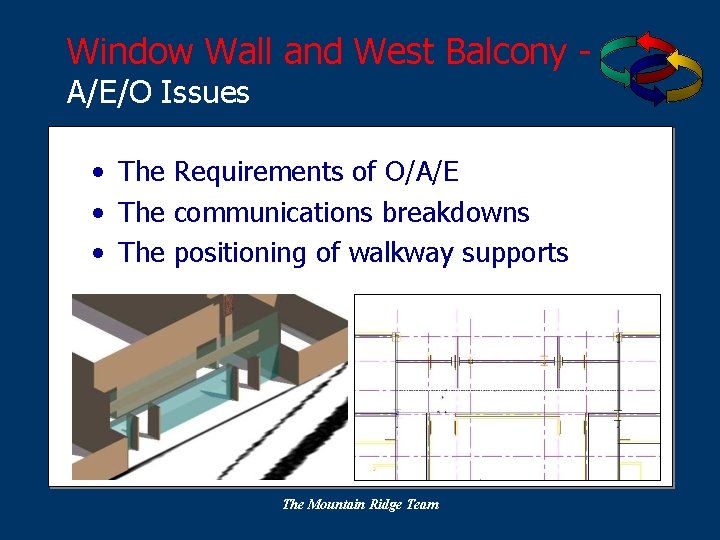 Window Wall and West Balcony -
A/E/O Issues

• The Requirements of O/A/E
• The communications breakdowns
• The positioning of walkway supports

The Mountain Ridge Team